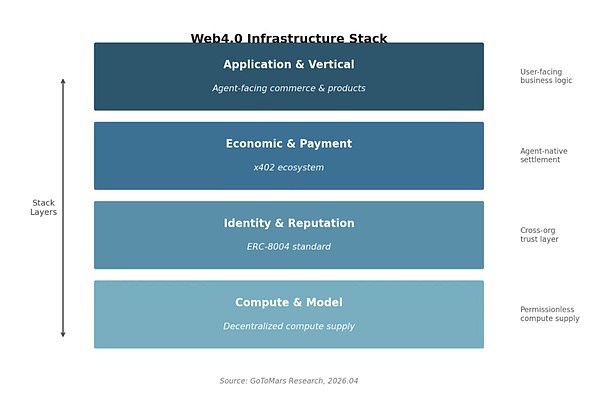 Web4.0 Infrastructure Stack

Stack Layers

Application & Vertical
Agent-facing commerce & products

User-facing business logic

Economic & Payment
x402 ecosystem

Agent-native settlement

Identity & Reputation
ERC-8004 standard

Cross-org trust layer

Compute & Model
Decentralized compute supply

Permissionless compute supply

Source: GoToMars Research, 2026.04